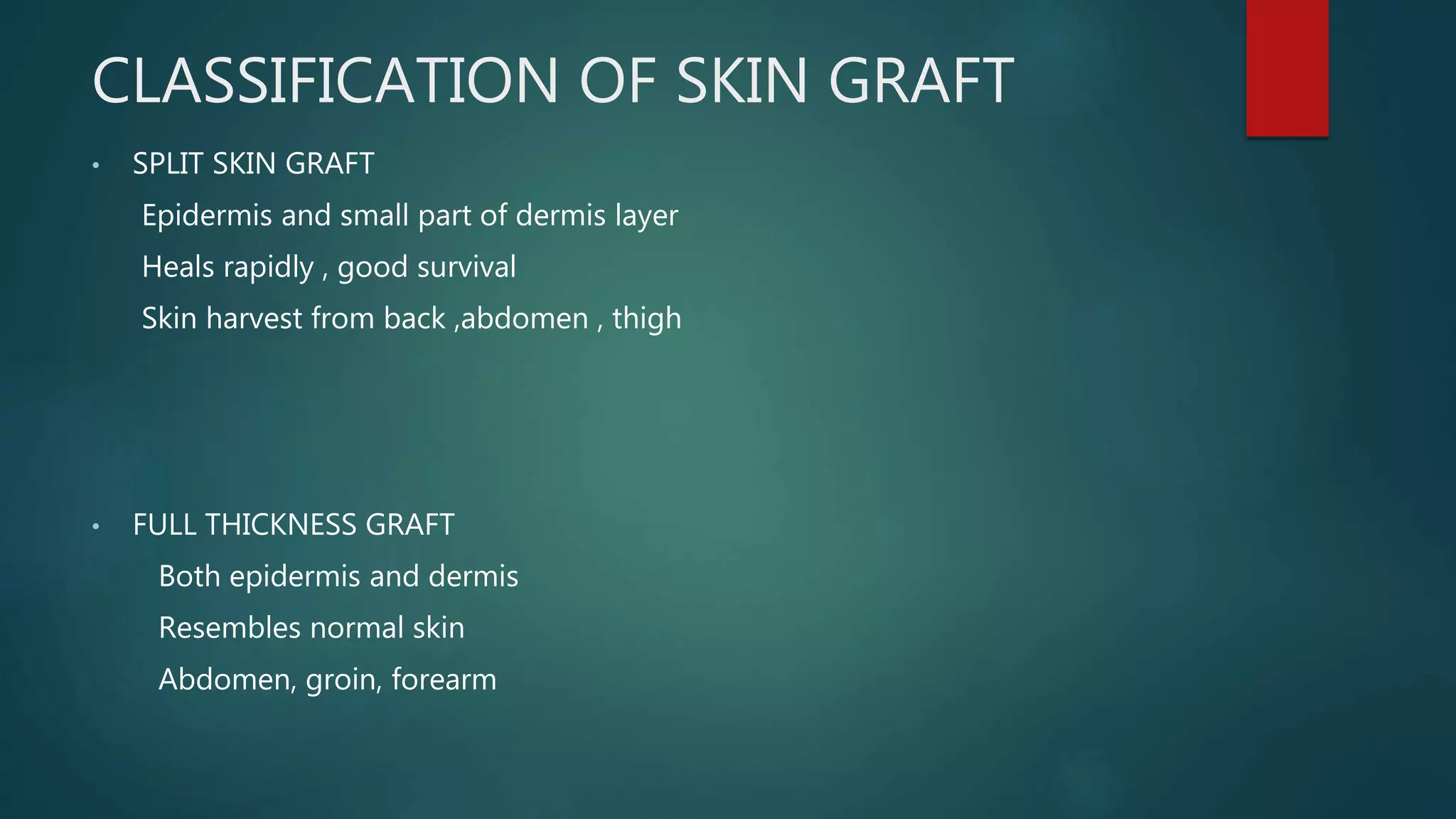 CLASSIFICATION OF SKIN GRAFT

• SPLIT SKIN GRAFT

Epidermis and small part of dermis layer

Heals rapidly , good survival

Skin harvest from back ,abdomen , thigh

• FULL THICKNESS GRAFT

Both epidermis and dermis

Resembles normal skin

Abdomen, groin, forearm